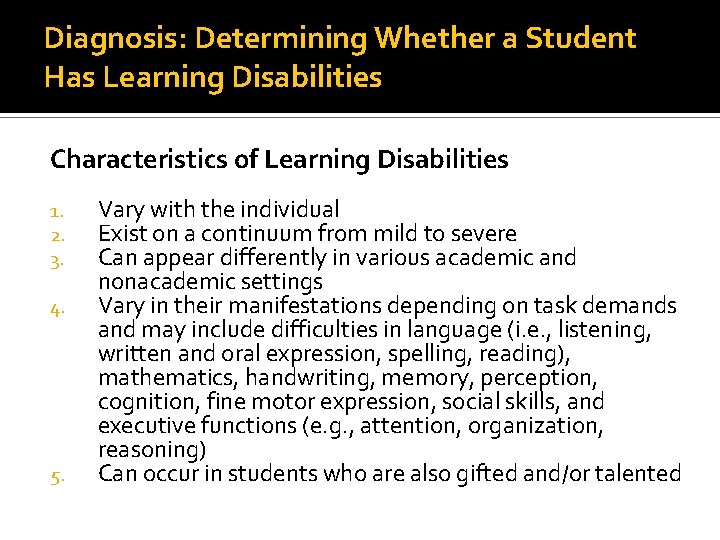 Diagnosis: Determining Whether a Student Has Learning Disabilities

Characteristics of Learning Disabilities

1. Vary with the individual
2. Exist on a continuum from mild to severe
3. Can appear differently in various academic and nonacademic settings
4. Vary in their manifestations depending on task demands and may include difficulties in language (i.e., listening, written and oral expression, spelling, reading), mathematics, handwriting, memory, perception, cognition, fine motor expression, social skills, and executive functions (e.g., attention, organization, reasoning)
5. Can occur in students who are also gifted and/or talented